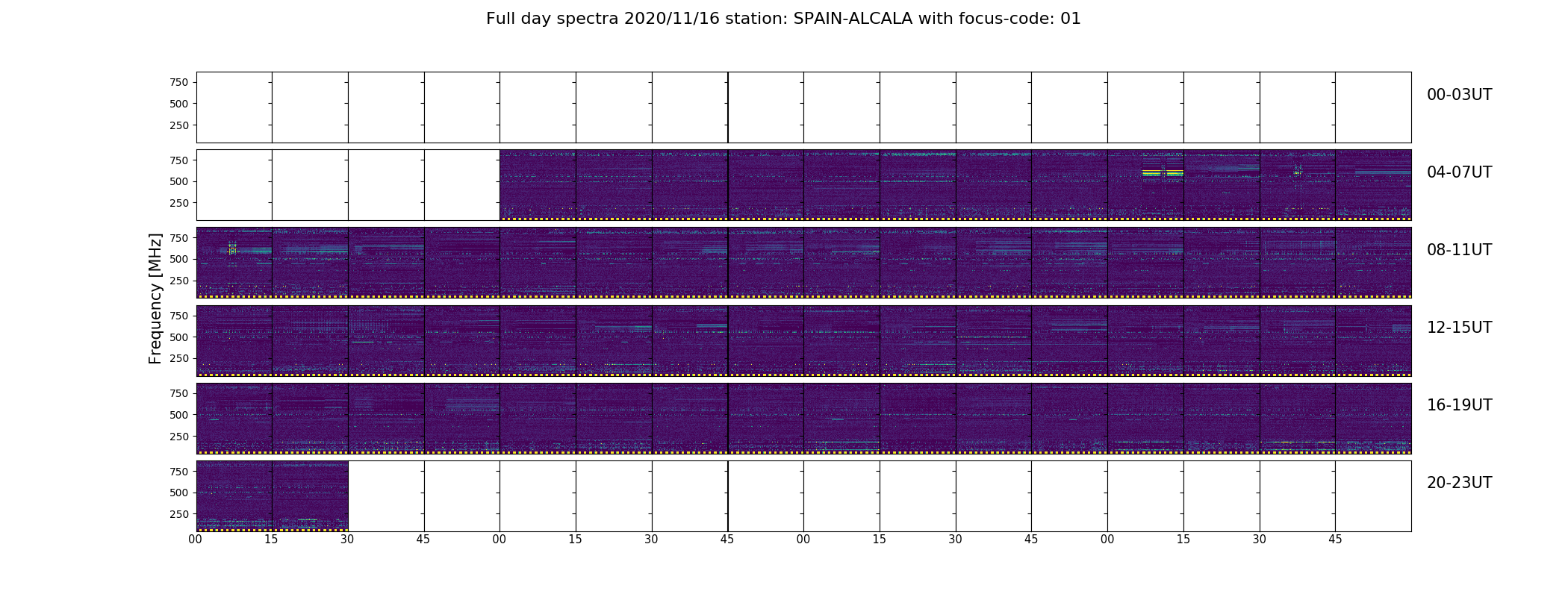 Full day spectra 2020/11/16 station: SPAIN-ALCALA with focus-code: 01

Frequency [MHz]

750
500
250

00-03UT

750
500
250

04-07UT

750
500
250

08-11UT

750
500
250

12-15UT

750
500
250

16-19UT

750
500
250

20-23UT

00 15 30 45 00 15 30 45 00 15 30 45 00 15 30 45